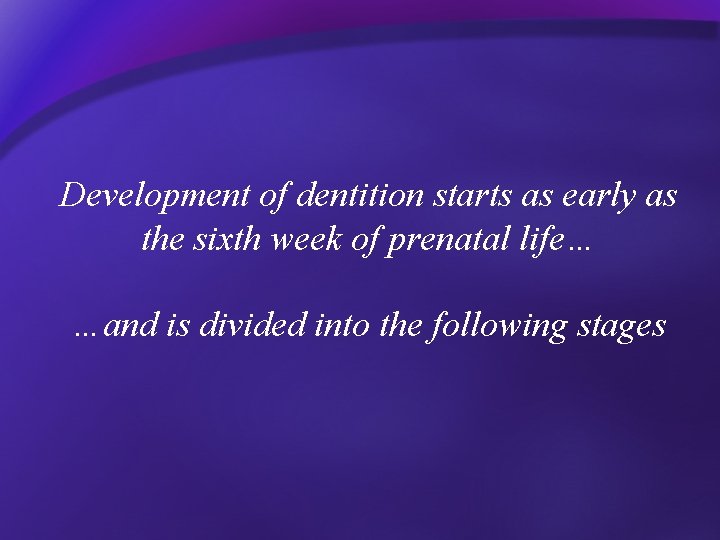 Development of dentition starts as early as the sixth week of prenatal life…

…and is divided into the following stages